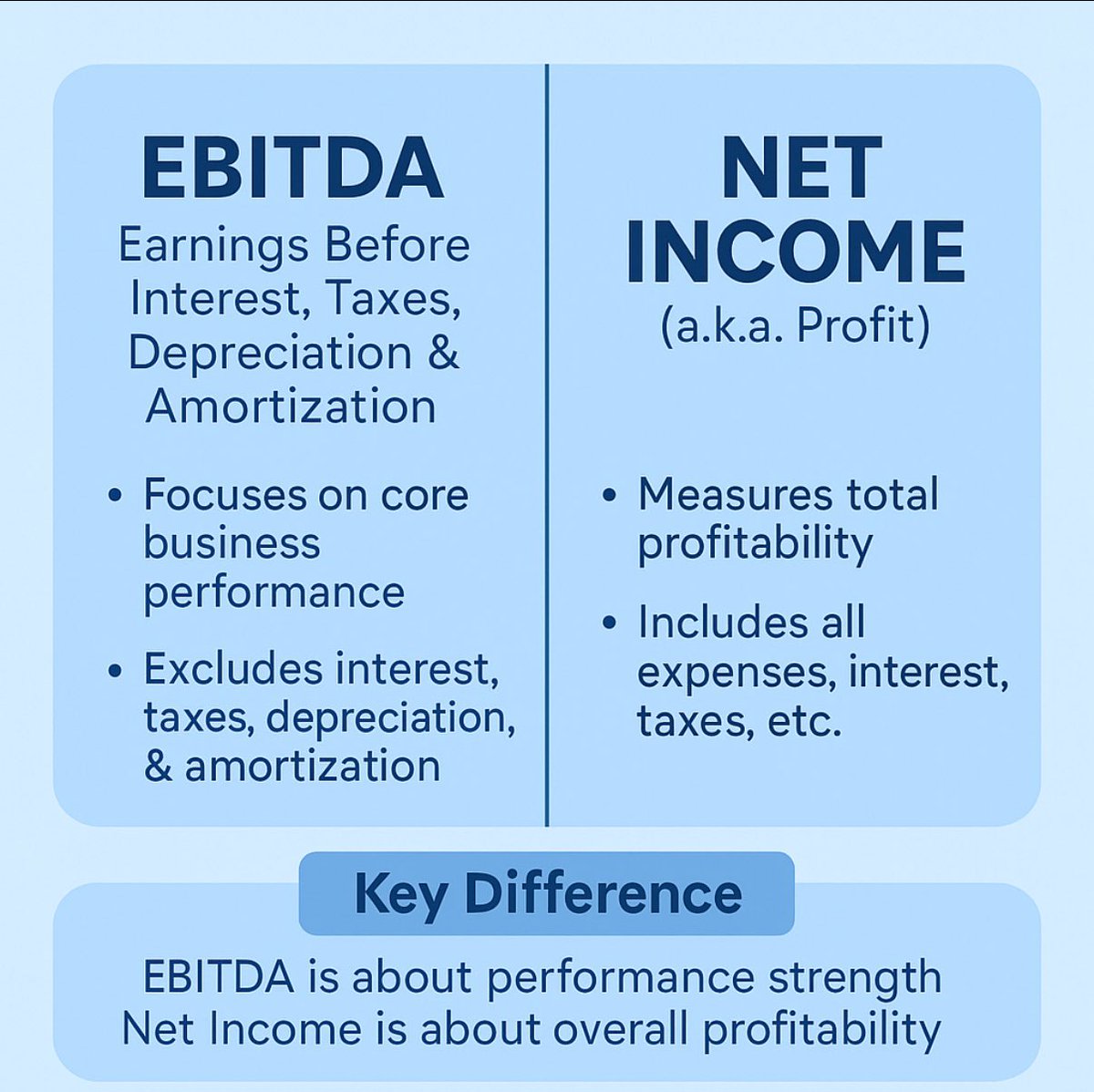 EBITDA
Earnings Before Interest, Taxes, Depreciation & Amortization

• Focuses on core business performance
• Excludes interest, taxes, depreciation, & amortization

NET INCOME
(a.k.a. Profit)

• Measures total profitability
• Includes all expenses, interest, taxes, etc.

Key Difference

EBITDA is about performance strength
Net Income is about overall profitability